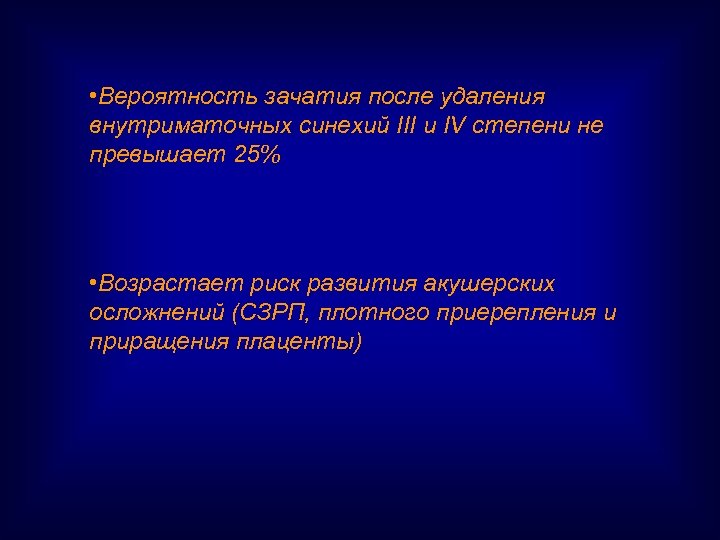 •Вероятность зачатия после удаления внутриматочных синехий III и IV степени не превышает 25%

•Возрастает риск развития акушерских осложнений (СЗРП, плотного приерепления и приращения плаценты)